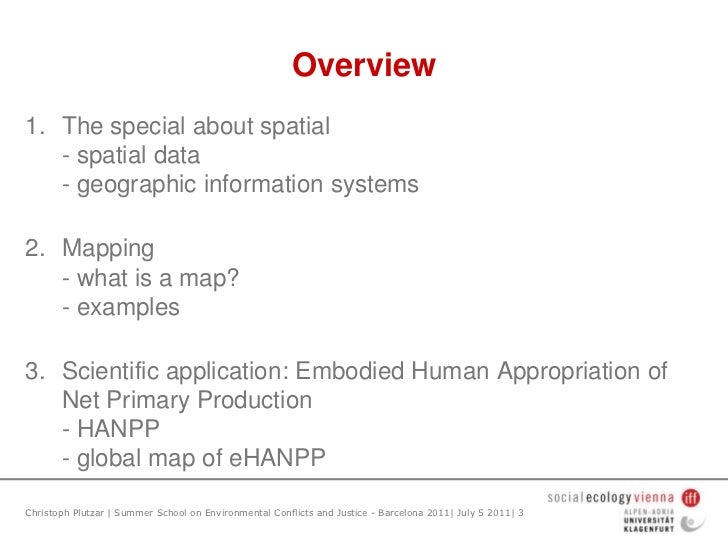 Overview

1. The special about spatial
- spatial data
- geographic information systems

2. Mapping
- what is a map?
- examples

3. Scientific application: Embodied Human Appropriation of Net Primary Production
- HANPP
- global map of eHANPP

Christoph Plutzar | Summer School on Environmental Conflicts and Justice - Barcelona 2011| July 5 2011| 3

social ecology vienna iff

ALPEN-ADRIA UNIVERSITÄT KLAGENFURT